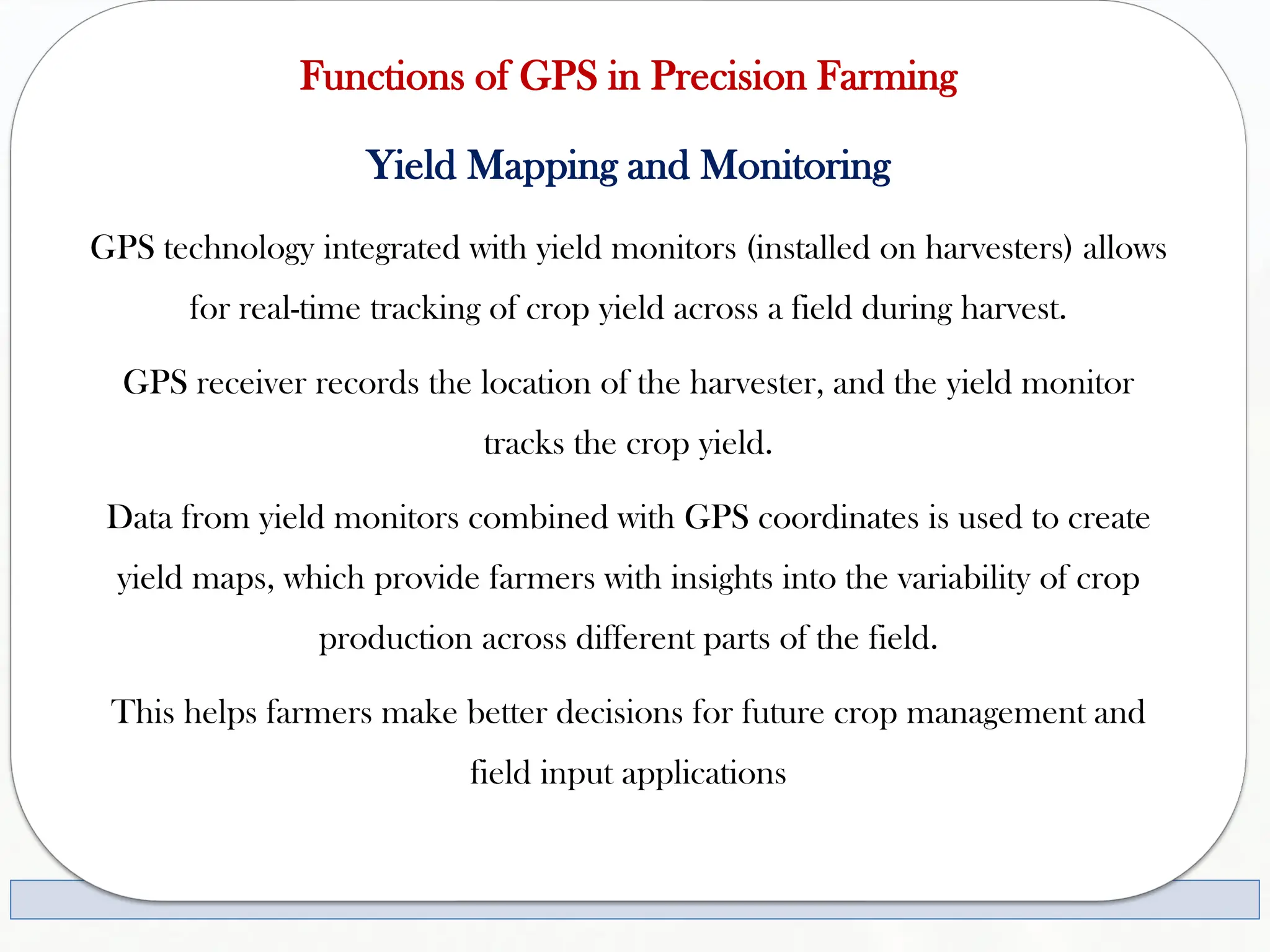 Functions of GPS in Precision Farming

Yield Mapping and Monitoring

GPS technology integrated with yield monitors (installed on harvesters) allows for real-time tracking of crop yield across a field during harvest.

GPS receiver records the location of the harvester, and the yield monitor tracks the crop yield.

Data from yield monitors combined with GPS coordinates is used to create yield maps, which provide farmers with insights into the variability of crop production across different parts of the field.

This helps farmers make better decisions for future crop management and field input applications